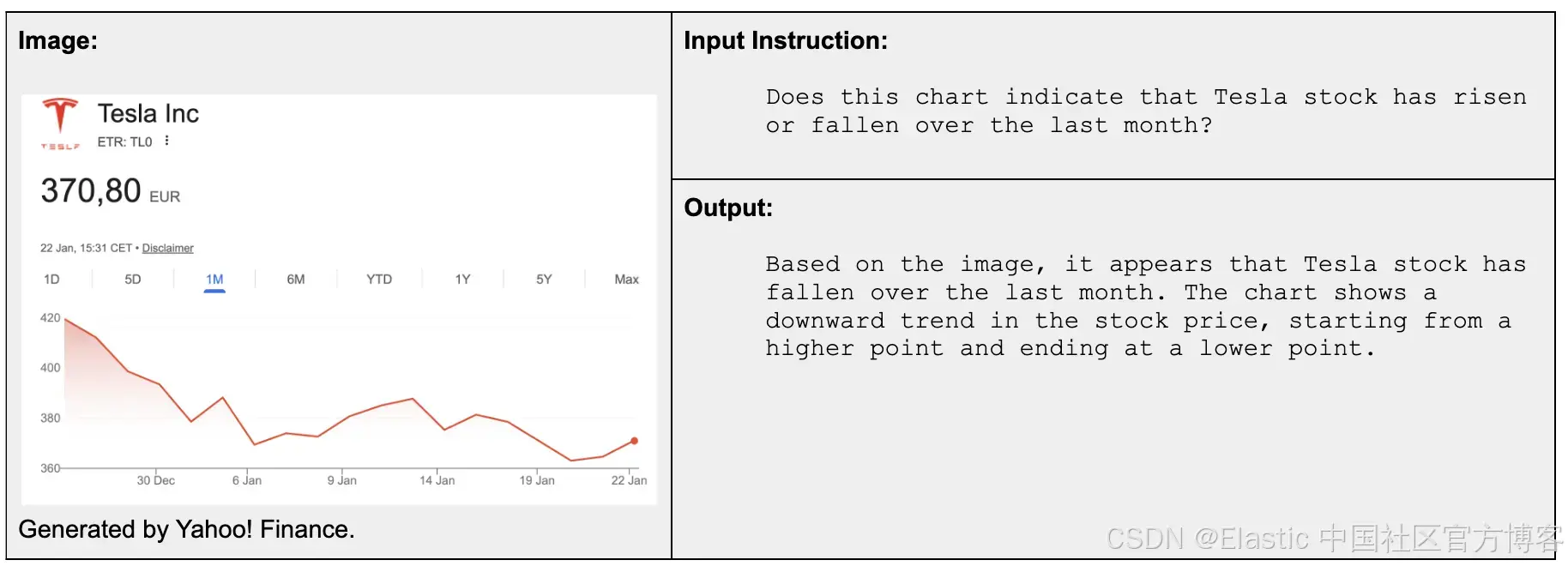 Image:

TESLA

Tesla Inc
ETR: TL0

370,80 EUR

22 Jan, 15:31 CET • Disclaimer

1D 5D 1M 6M YTD 1Y 5Y Max

420
400
380
360

30 Dec 6 Jan 9 Jan 14 Jan 19 Jan 22 Jan

Generated by Yahoo! Finance.

Input Instruction:

Does this chart indicate that Tesla stock has risen or fallen over the last month?

Output:

Based on the image, it appears that Tesla stock has fallen over the last month. The chart shows a downward trend in the stock price, starting from a higher point and ending at a lower point.

CSDN @Elastic 中国社区官方博客